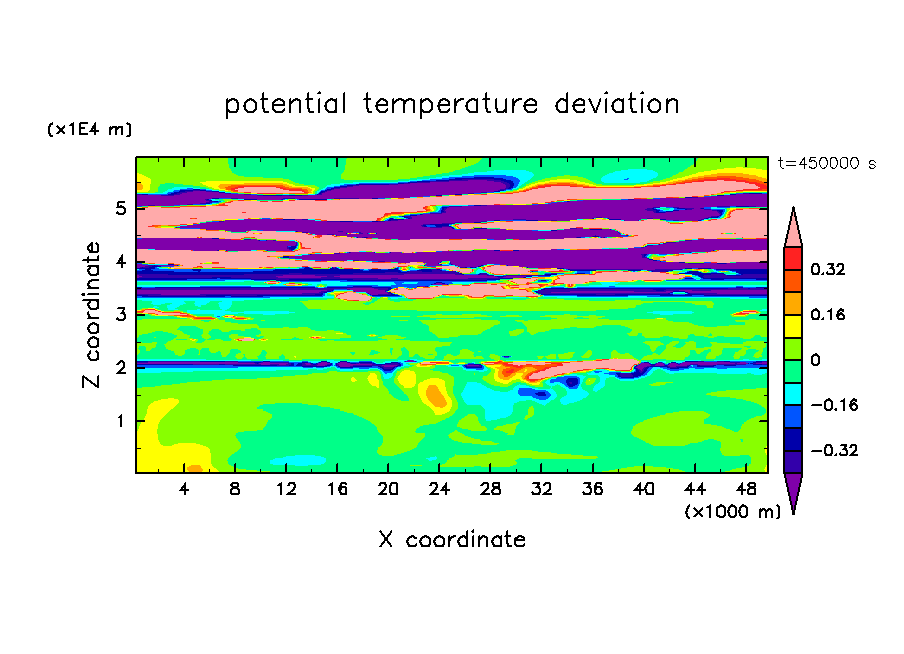 potential temperature deviation

(x1E4 m)

t=450000 s

Z coordinate

5
4
3
2
1

0.32
0.16
0
−0.16
−0.32

4 8 12 16 20 24 28 32 36 40 44 48

(x1000 m)

X coordinate